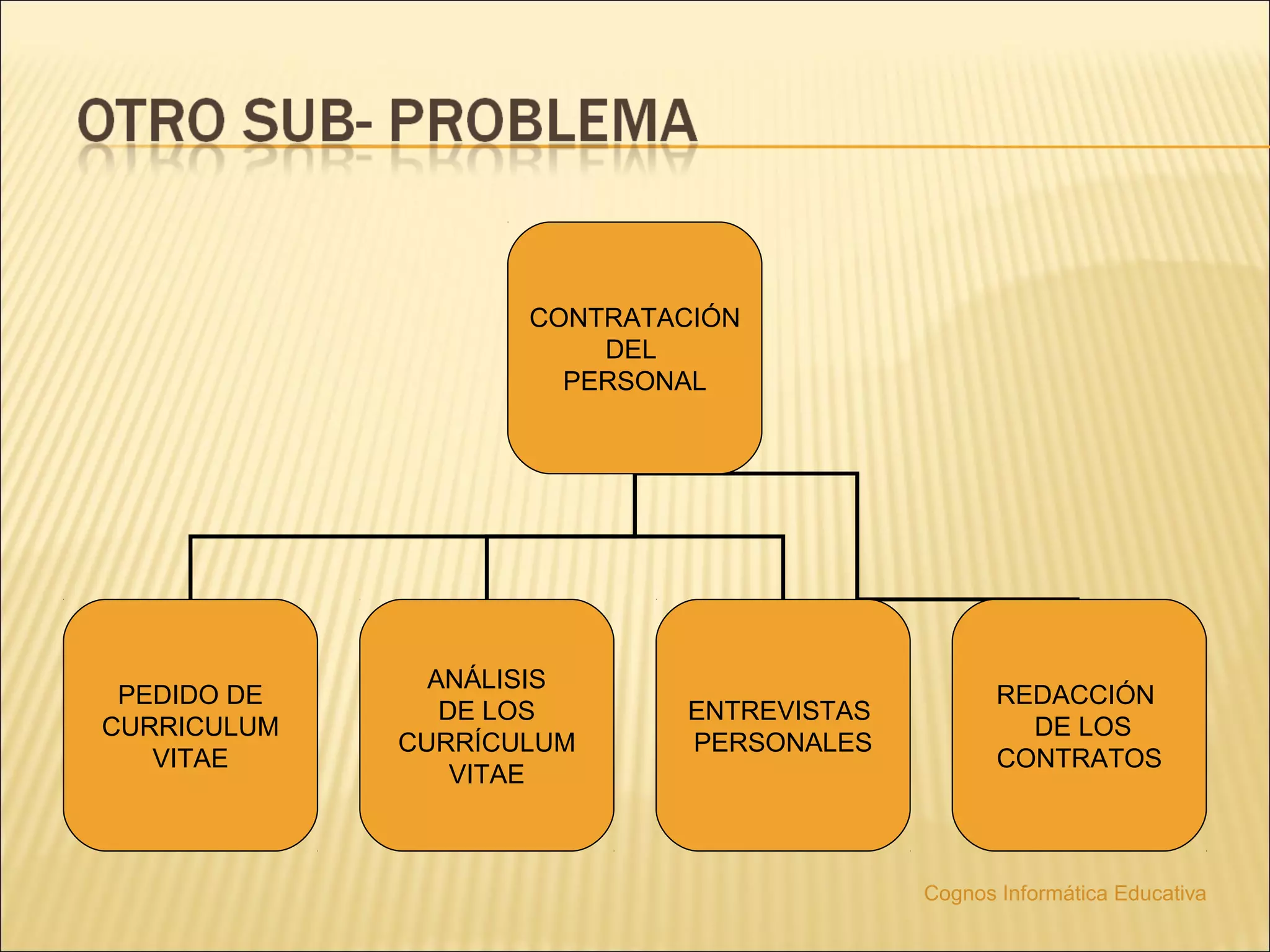 OTRO SUB- PROBLEMA

CONTRATACIÓN DEL PERSONAL

PEDIDO DE CURRICULUM VITAE

ANÁLISIS DE LOS CURRÍCULUM VITAE

ENTREVISTAS PERSONALES

REDACCIÓN DE LOS CONTRATOS

Cognos Informática Educativa